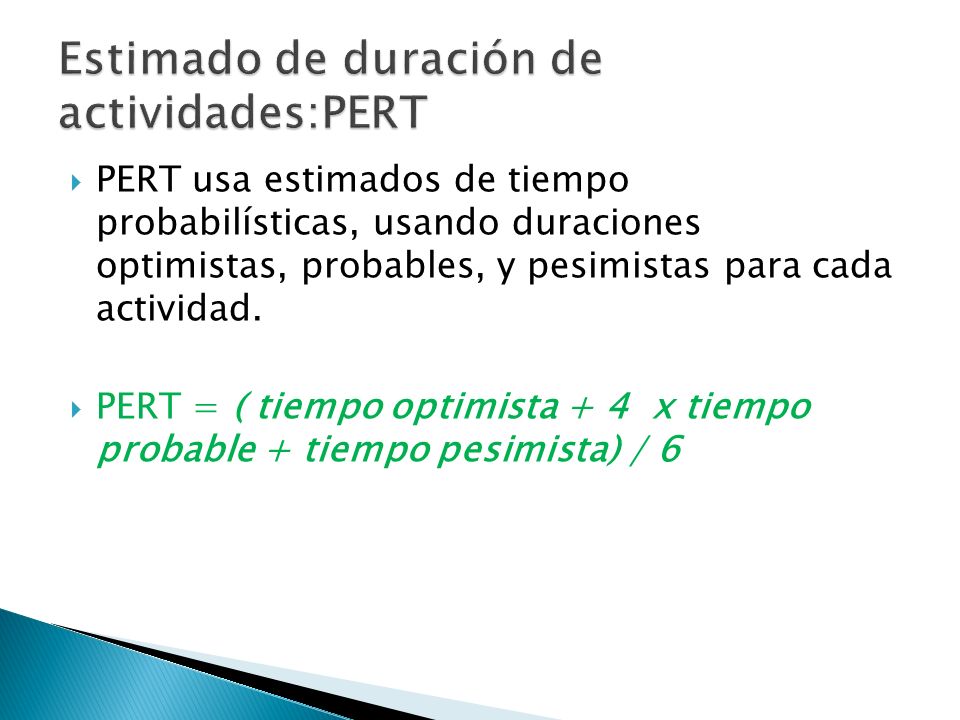 Estimado de duración de actividades:PERT

PERT usa estimados de tiempo probabilísticas, usando duraciones optimistas, probables, y pesimistas para cada actividad.

PERT = ( tiempo optimista + 4 x tiempo probable + tiempo pesimista) / 6